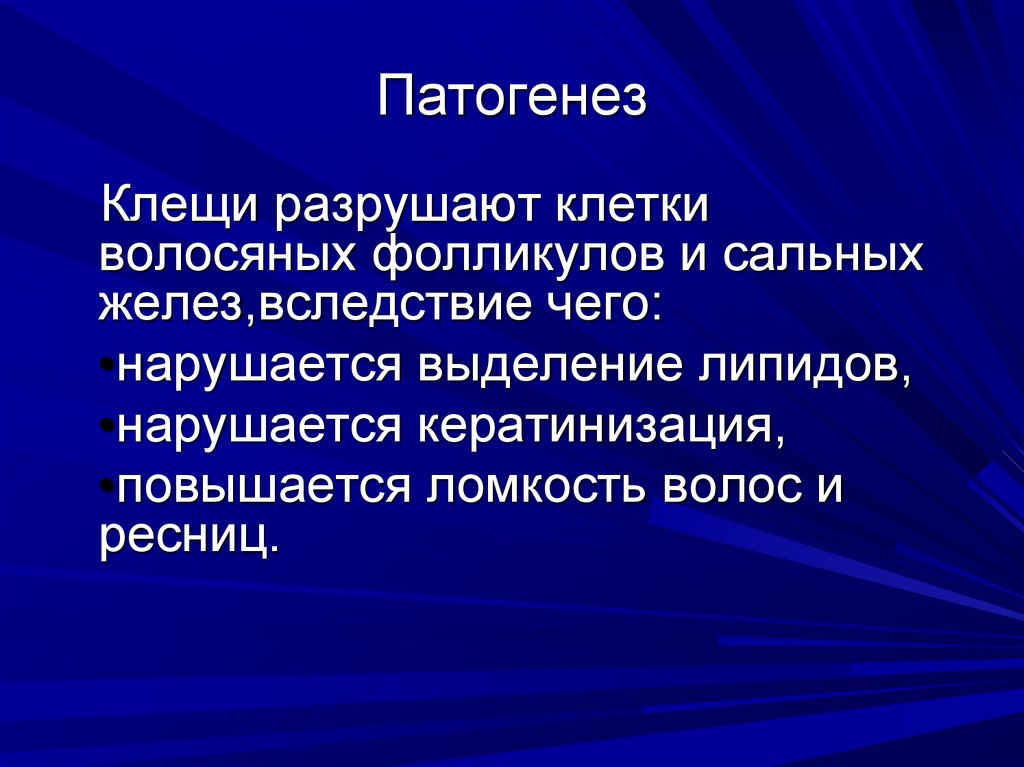 Патогенез

Клещи разрушают клетки волосяных фолликулов и сальных желез,вследствие чего:

•нарушается выделение липидов,

•нарушается кератинизация,

•повышается ломкость волос и ресниц.